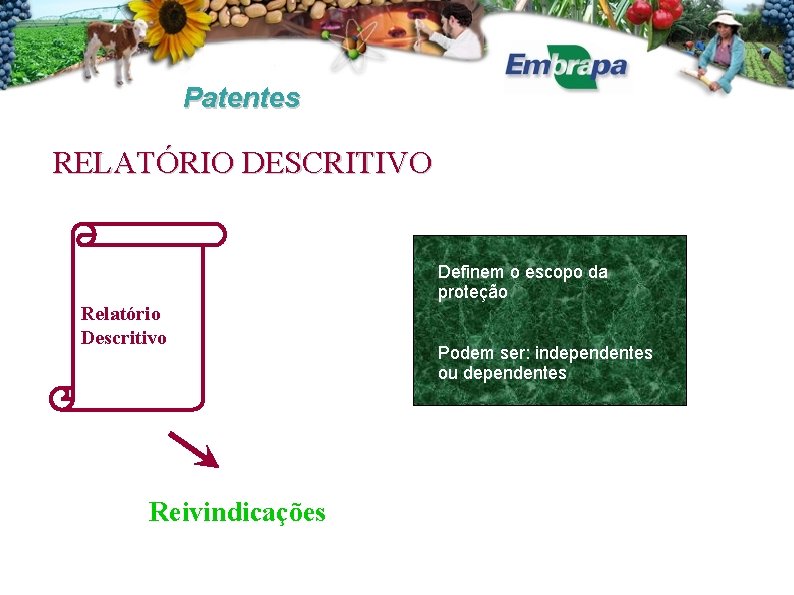 Embrapa

Patentes

RELATÓRIO DESCRITIVO

Relatório Descritivo

Definem o escopo da proteção

Podem ser: independentes ou dependentes

Reivindicações